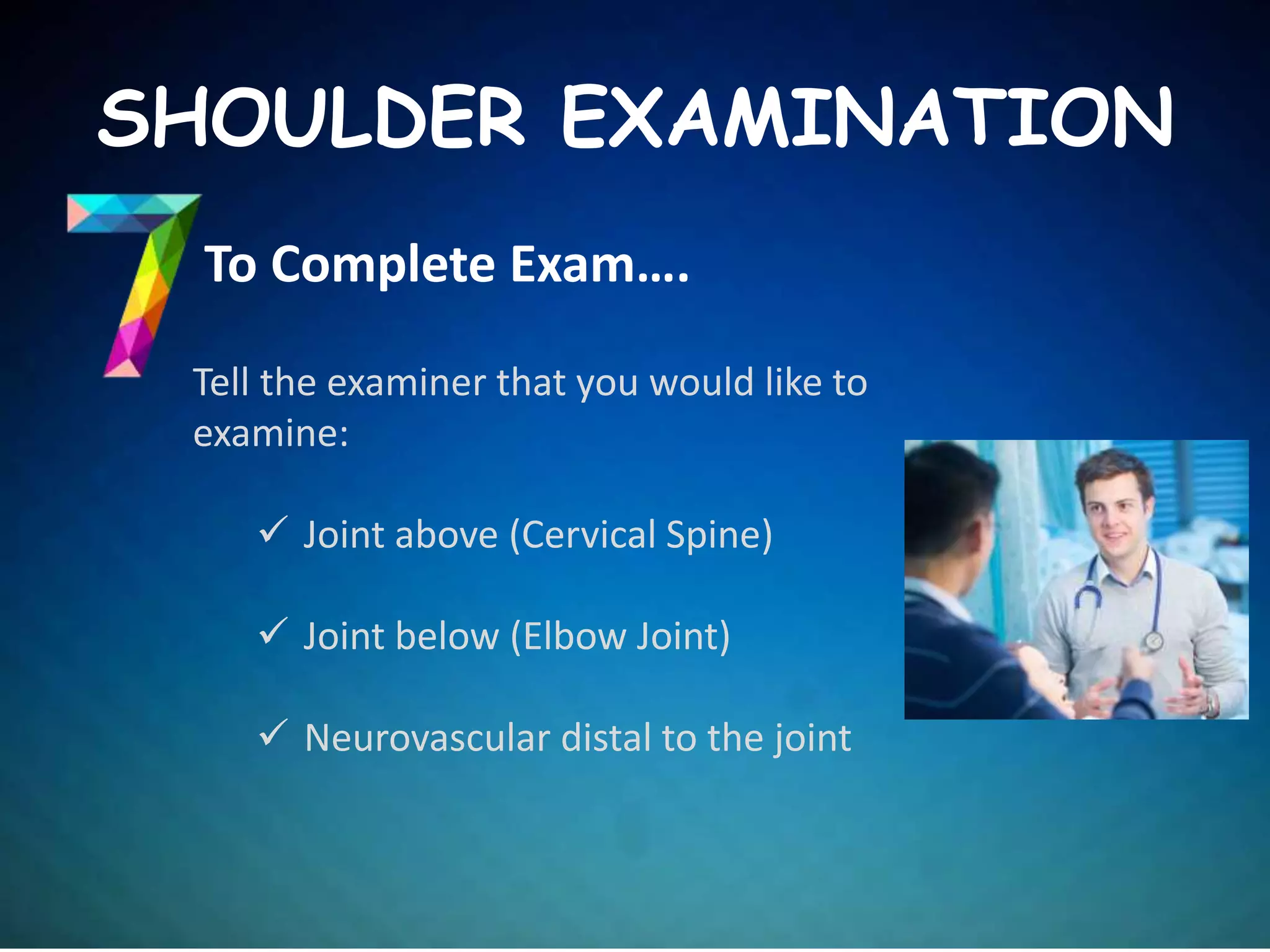 SHOULDER EXAMINATION

7

To Complete Exam....

Tell the examiner that you would like to examine:

✓ Joint above (Cervical Spine)

✓ Joint below (Elbow Joint)

✓ Neurovascular distal to the joint